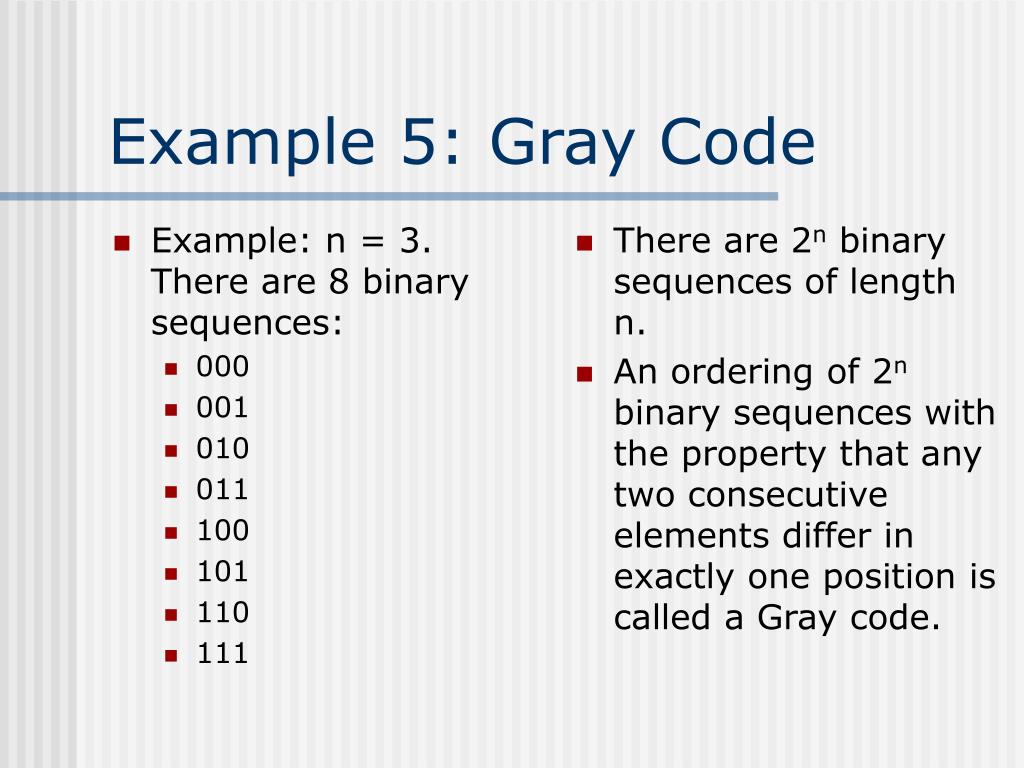 Example 5: Gray Code

- Example: n = 3. There are 8 binary sequences:
  - 000
  - 001
  - 010
  - 011
  - 100
  - 101
  - 110
  - 111

- There are $2^n$ binary sequences of length n.
- An ordering of $2^n$ binary sequences with the property that any two consecutive elements differ in exactly one position is called a Gray code.